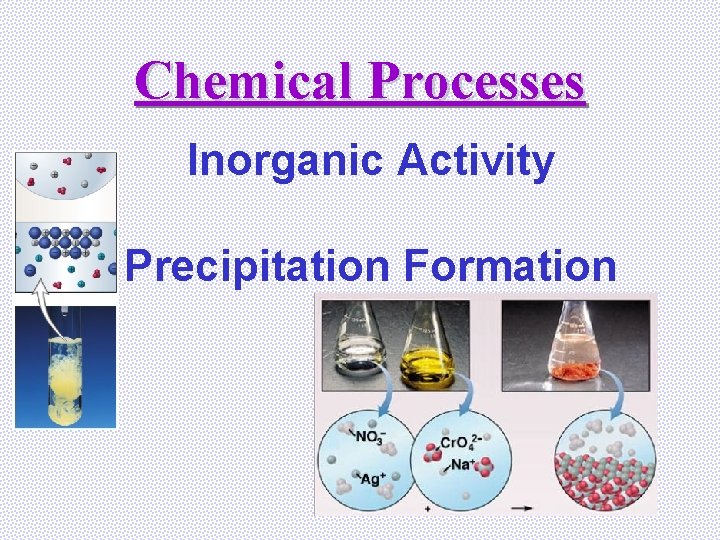 Chemical Processes

Inorganic Activity

Precipitation Formation

$NO_3^-$

$Ag^+$

$CrO_4^{2-}$

$Na^+$

+

→